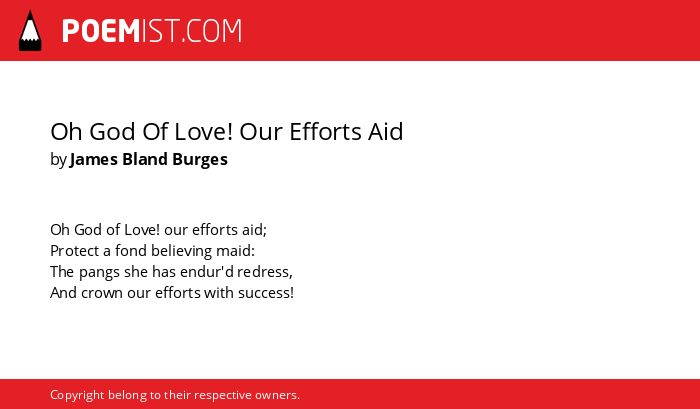 POEMIST.COM

Oh God Of Love! Our Efforts Aid
by James Bland Burges

Oh God of Love! our efforts aid;
Protect a fond believing maid:
The pangs she has endur'd redress,
And crown our efforts with success!

Copyright belong to their respective owners.